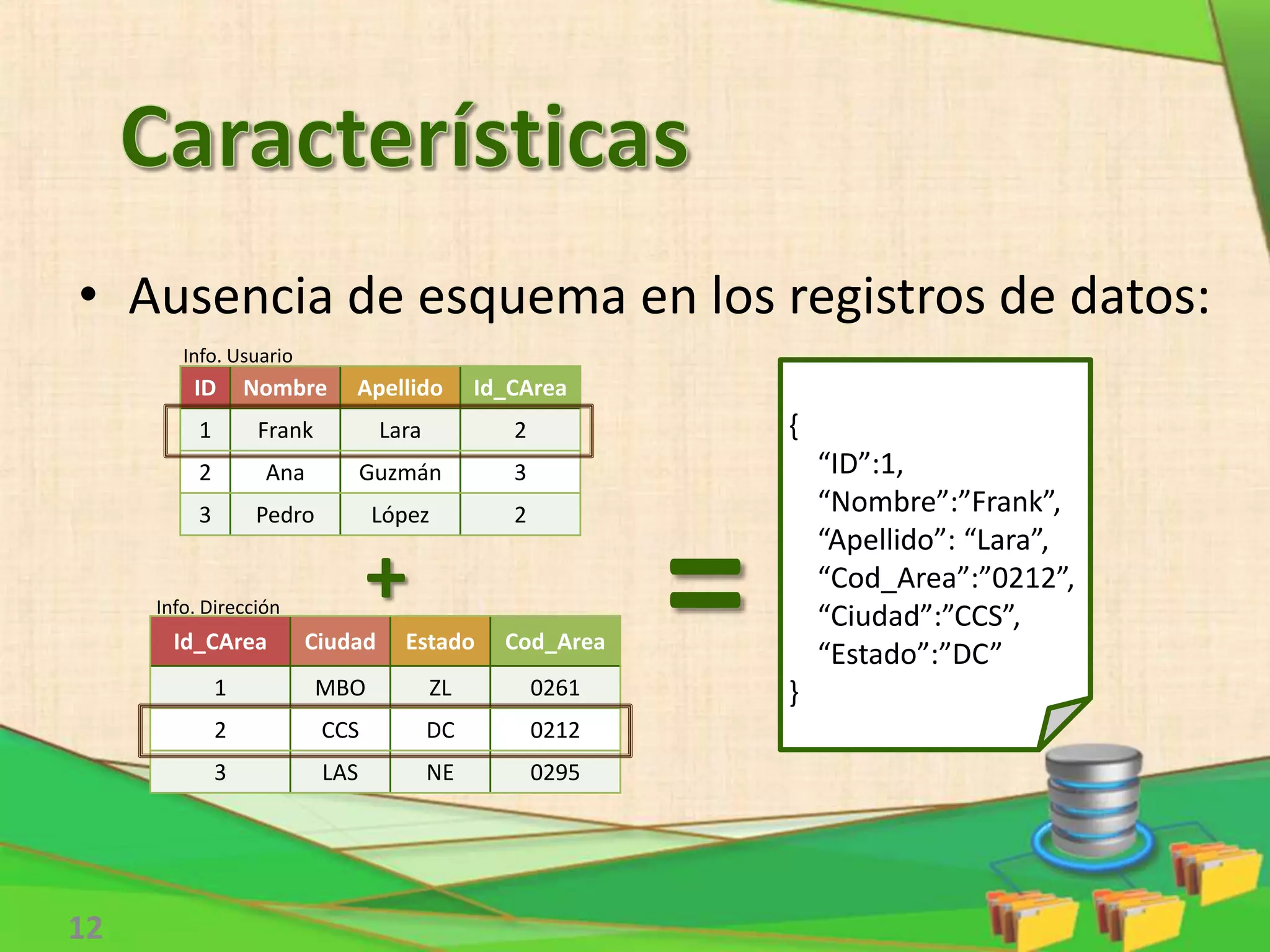 Características

• Ausencia de esquema en los registros de datos:

Info. Usuario

| ID | Nombre | Apellido | Id_CArea |
|---|---|---|---|
| 1 | Frank | Lara | 2 |
| 2 | Ana | Guzmán | 3 |
| 3 | Pedro | López | 2 |

+

Info. Dirección

| Id_CArea | Ciudad | Estado | Cod_Area |
|---|---|---|---|
| 1 | MBO | ZL | 0261 |
| 2 | CCS | DC | 0212 |
| 3 | LAS | NE | 0295 |

=

{
“ID”:1,
“Nombre”:”Frank”,
“Apellido”: “Lara”,
“Cod_Area”:”0212”,
“Ciudad”:”CCS”,
“Estado”:”DC”
}

12